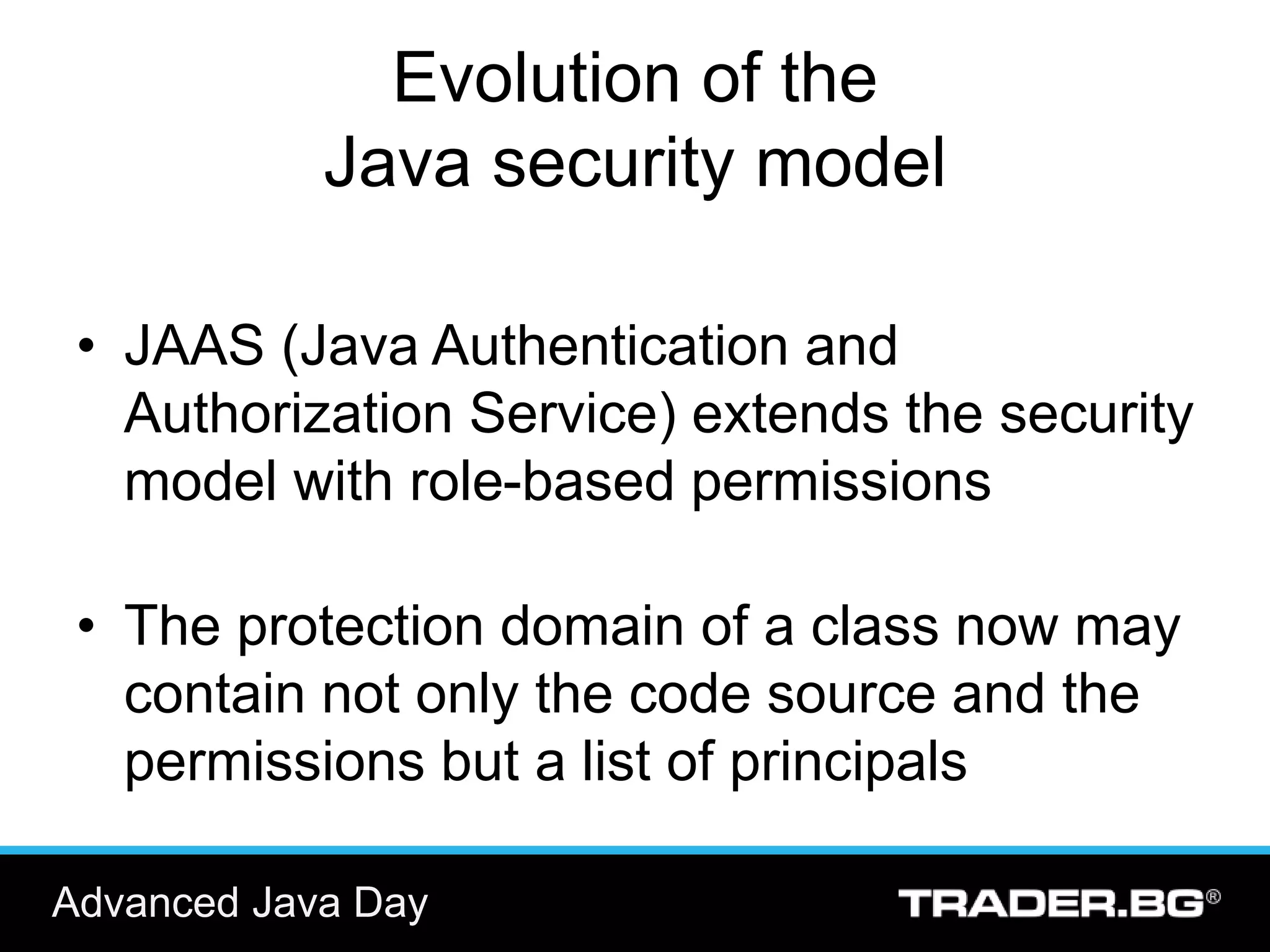 Evolution of the
Java security model

• JAAS (Java Authentication and Authorization Service) extends the security model with role-based permissions

• The protection domain of a class now may contain not only the code source and the permissions but a list of principals

Advanced Java Day

TRADER.BG®